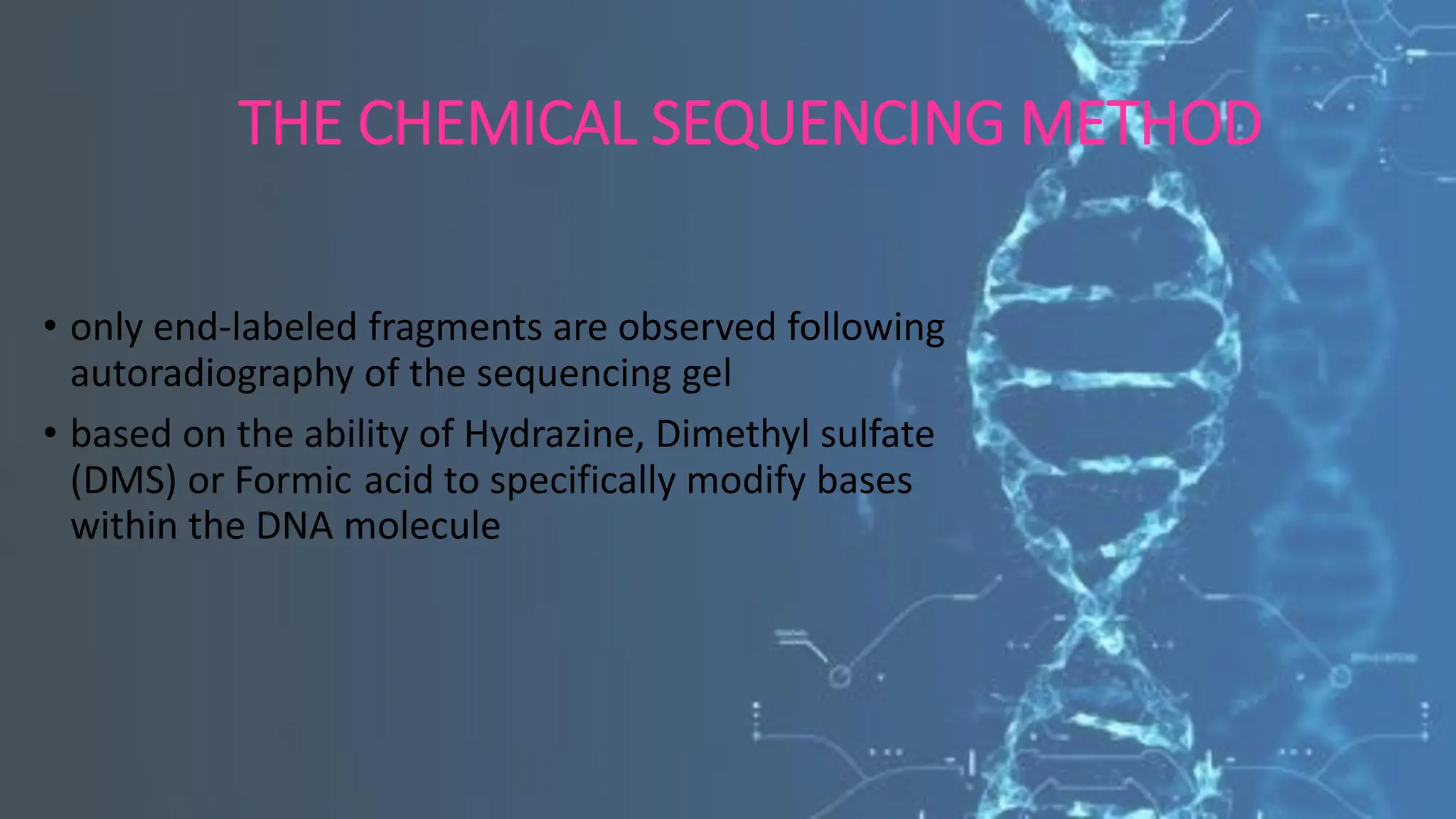 THE CHEMICAL SEQUENCING METHOD

• only end-labeled fragments are observed following autoradiography of the sequencing gel

• based on the ability of Hydrazine, Dimethyl sulfate (DMS) or Formic acid to specifically modify bases within the DNA molecule